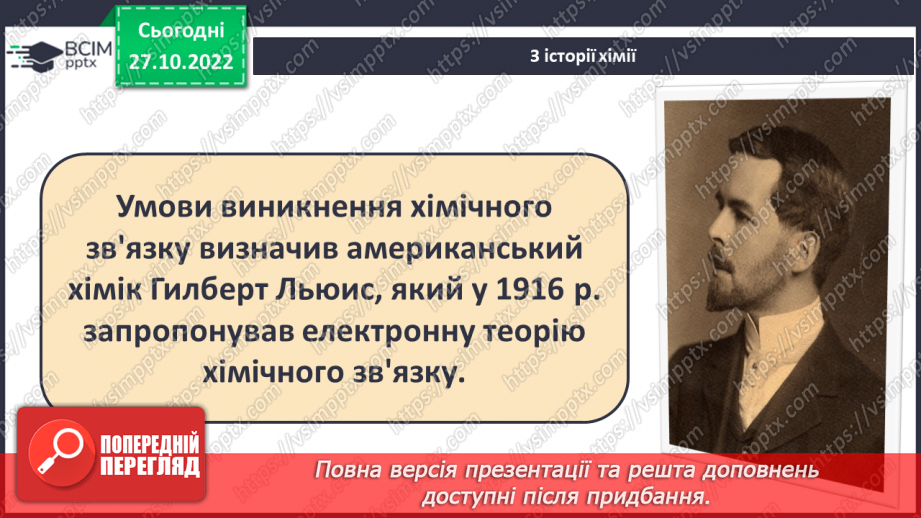 ВСІМ pptx

Сьогодні 27.10.2022

З історії хімії

Умови виникнення хімічного зв'язку визначив американський хімік Гилберт Льюис, який у 1916 р. запропонував електронну теорію хімічного зв'язку.

ПОПЕРЕДНІЙ ПЕРЕГЛЯД

Повна версія презентації та решта доповнень доступні після придбання.

https://vsimpptx.com